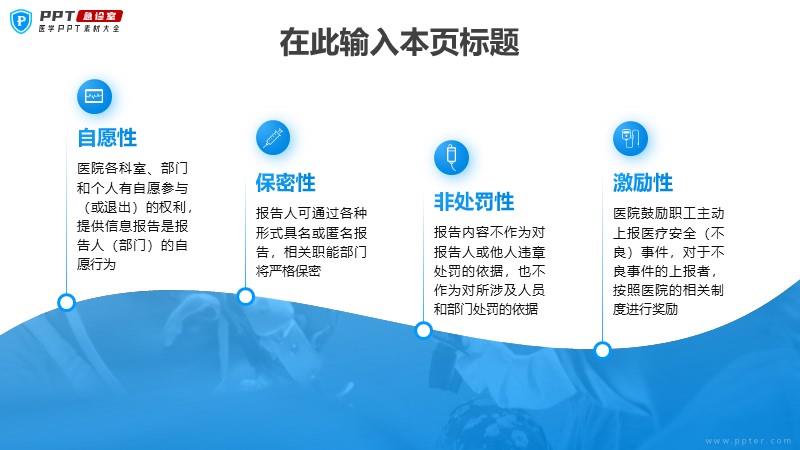 PPT 急诊室
医学PPT素材大全

在此输入本页标题

自愿性
医院各科室、部门和个人有自愿参与（或退出）的权利，提供信息报告是报告人（部门）的自愿行为

保密性
报告人可通过各种形式具名或匿名报告，相关职能部门将严格保密

非处罚性
报告内容不作为对报告人或他人违章处罚的依据，也不作为对所涉及人员和部门处罚的依据

激励性
医院鼓励职工主动上报医疗安全（不良）事件，对于不良事件的上报者，按照医院的相关制度进行奖励

www.ppter.com